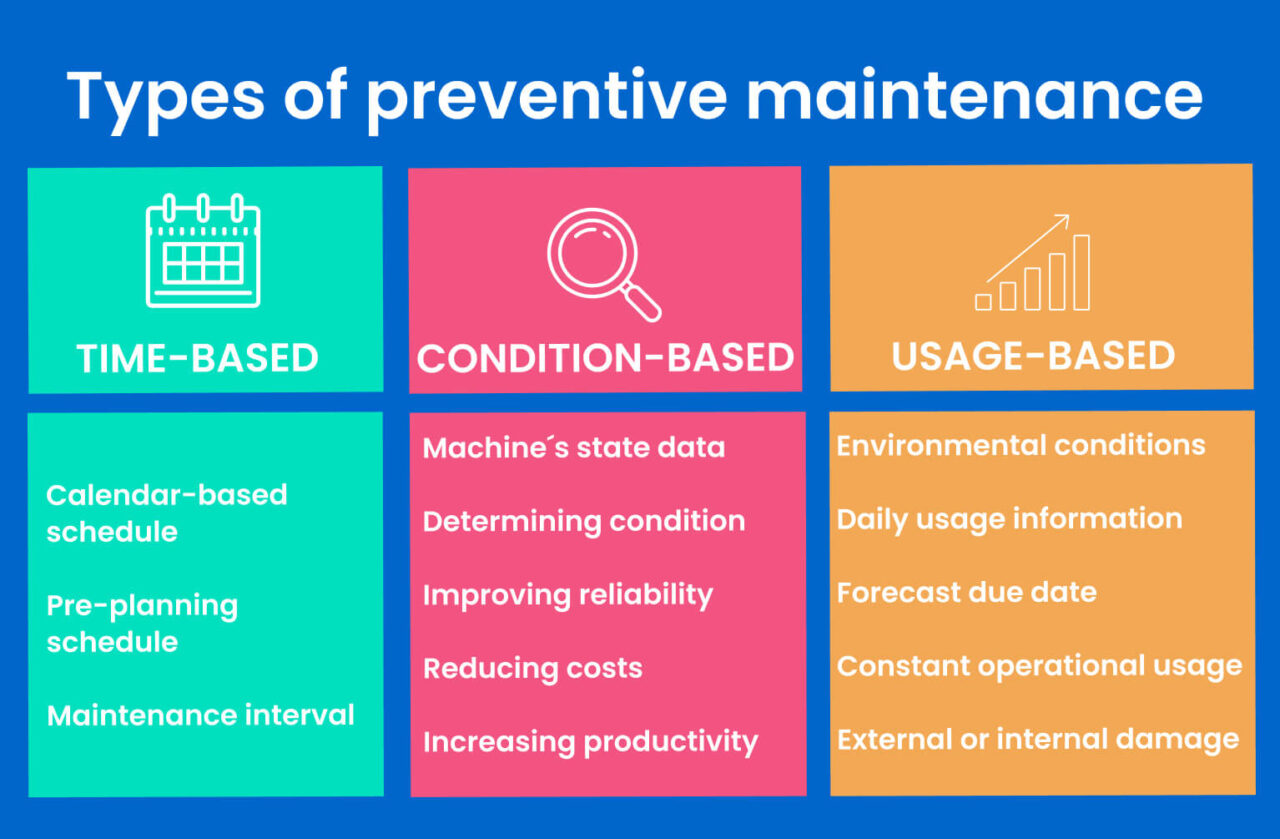 Types of preventive maintenance

TIME-BASED

Calendar-based schedule

Pre-planning schedule

Maintenance interval

CONDITION-BASED

Machine´s state data

Determining condition

Improving reliability

Reducing costs

Increasing productivity

USAGE-BASED

Environmental conditions

Daily usage information

Forecast due date

Constant operational usage

External or internal damage